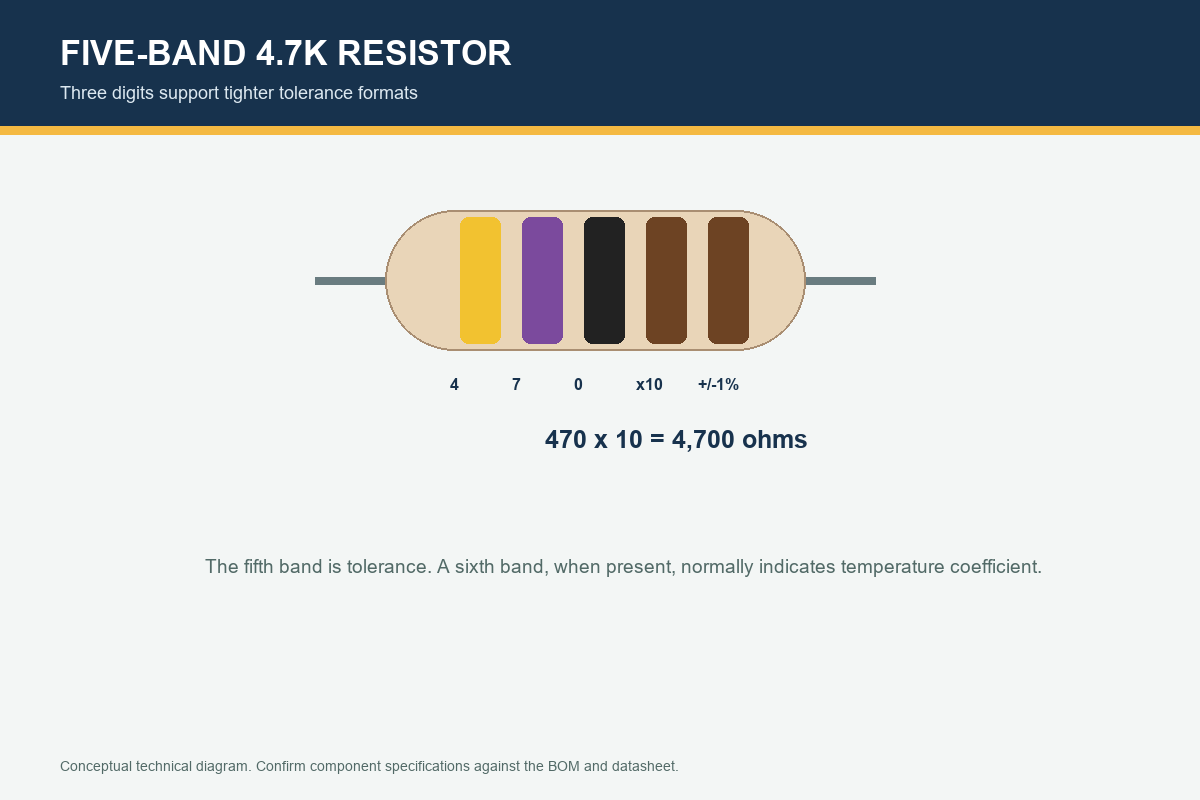 FIVE-BAND 4.7K RESISTOR

Three digits support tighter tolerance formats

4 7 0 x10 +/-1%

470 x 10 = 4,700 ohms

The fifth band is tolerance. A sixth band, when present, normally indicates temperature coefficient.

Conceptual technical diagram. Confirm component specifications against the BOM and datasheet.